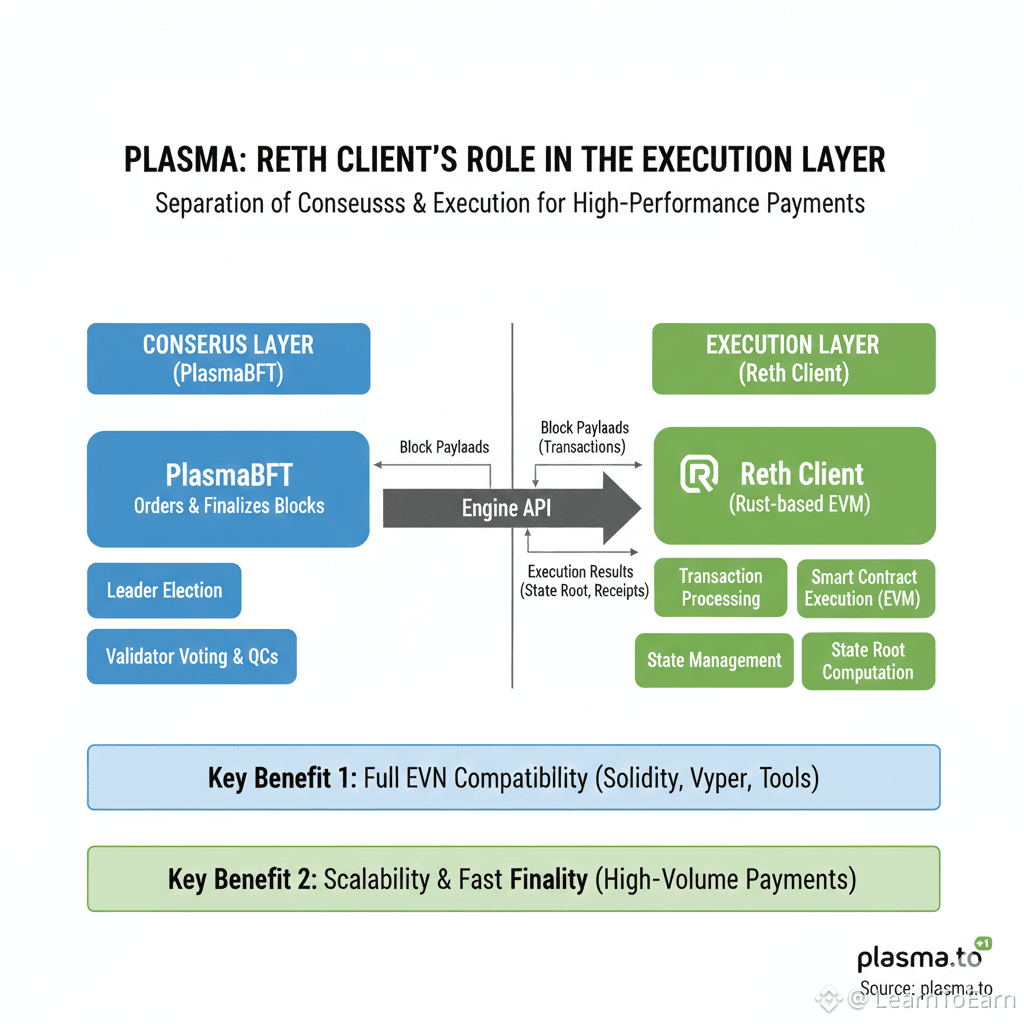 PLASMA: RETH CLIENT'S ROLE IN THE EXECUTION LAYER

Separation of Conseusss & Execution for High-Performance Payments

CONSERUS LAYER (PlasmaBFT)

PlasmaBFT
Orders & Finalizes Blocks

Leader Election

Validator Voting & QCs

Block Paylaads

Block Paylaads (Transactions)

Engine API

Execution Results (State Root, Receipts)

EXECUTION LAYER (Reth Client)

Reth Client
(Rust-based EVM)

Transaction Processing

Smart Contract Execution (EVM)

State Management

State Root Computation

Key Benefit 1: Full EVN Compatibllity (Solidity, Vyper, Tools)

Key Benefit 2: Scalability & Fast Finality (High-Volume Payments)

plasma.to
+1
Source: plasma.to
@ LearnToEarn